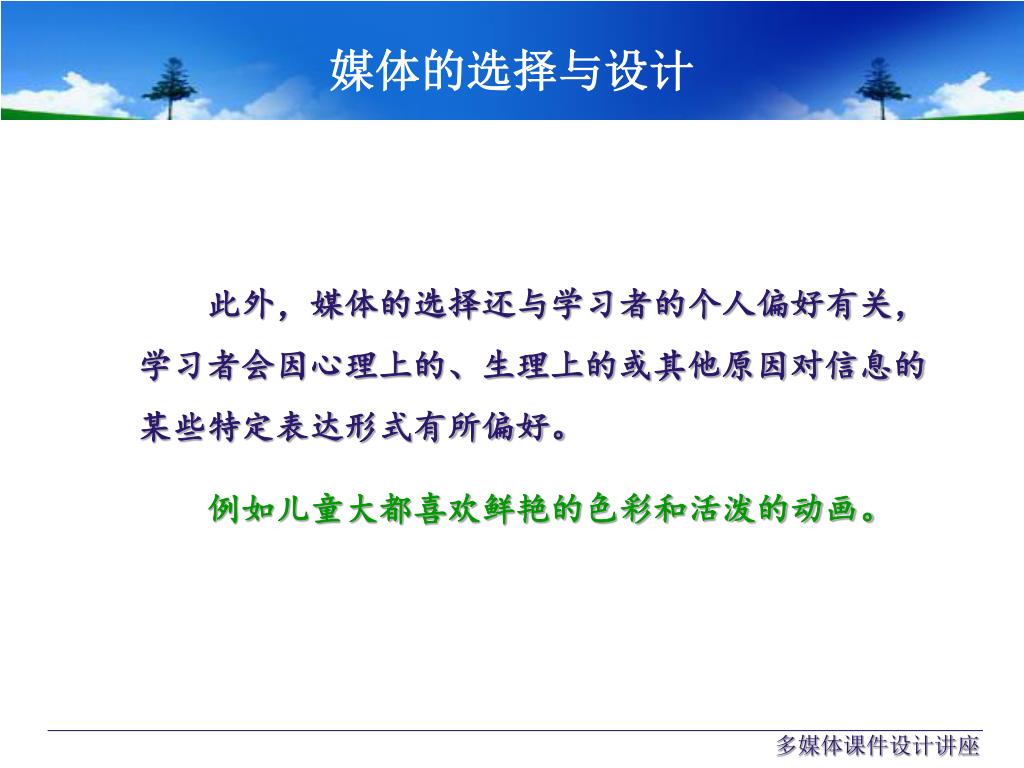 媒体的选择与设计

此外，媒体的选择还与学习者的个人偏好有关，学习者会因心理上的、生理上的或其他原因对信息的某些特定表达形式有所偏好。

例如儿童大都喜欢鲜艳的色彩和活泼的动画。

多媒体课件设计讲座